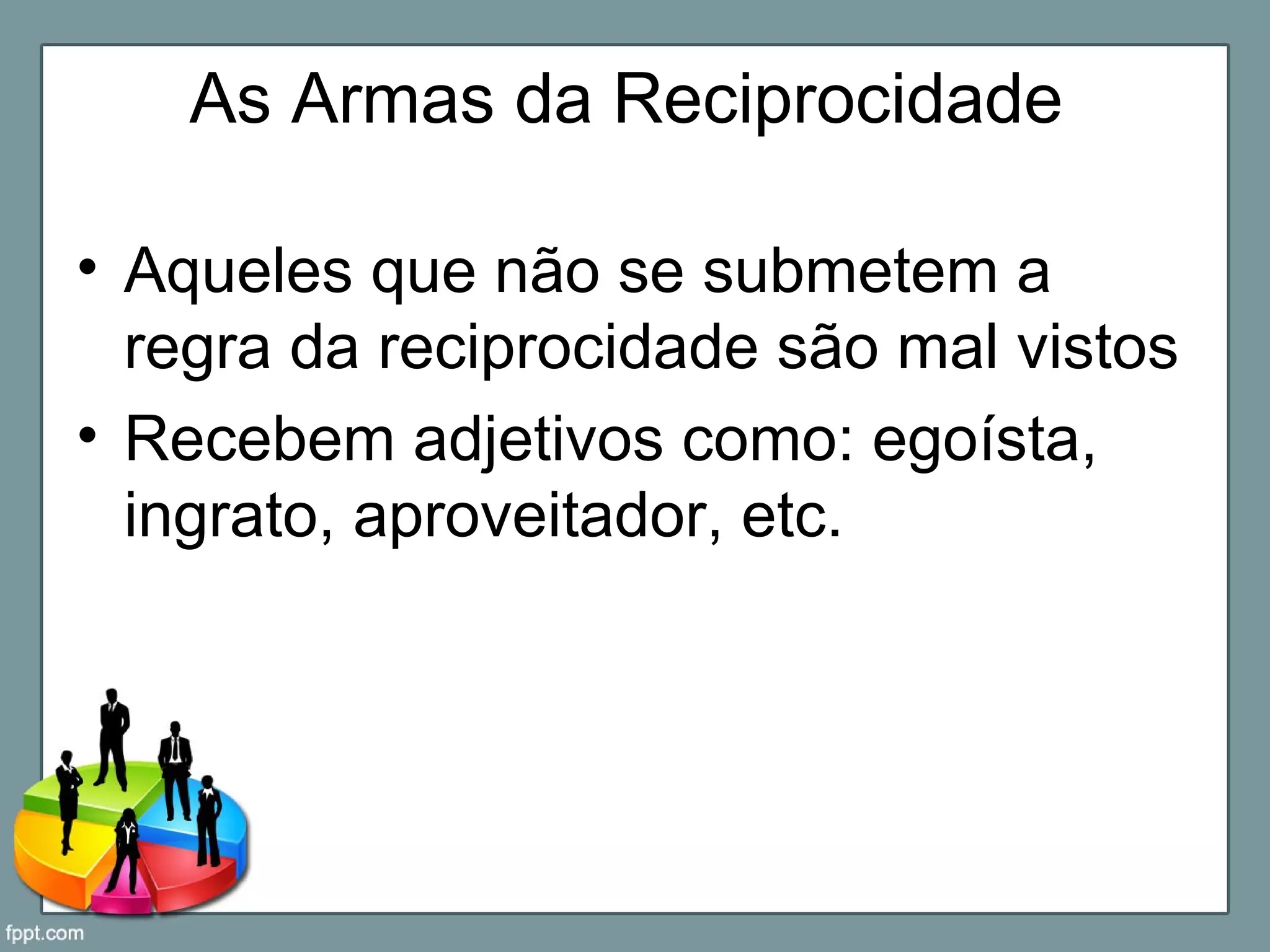 As Armas da Reciprocidade

• Aqueles que não se submetem a regra da reciprocidade são mal vistos
• Recebem adjetivos como: egoísta, ingrato, aproveitador, etc.

fppt.com